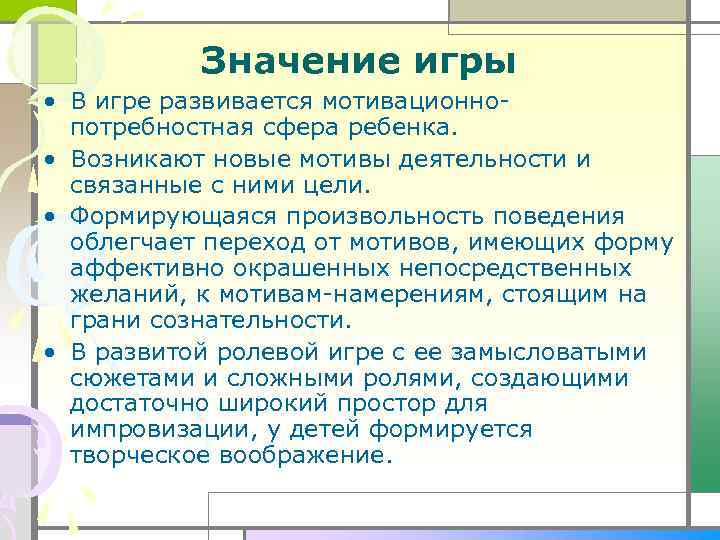 Значение игры

• В игре развивается мотивационно-потребностная сфера ребенка.

• Возникают новые мотивы деятельности и связанные с ними цели.

• Формирующаяся произвольность поведения облегчает переход от мотивов, имеющих форму аффективно окрашенных непосредственных желаний, к мотивам-намерениям, стоящим на грани сознательности.

• В развитой ролевой игре с ее замысловатыми сюжетами и сложными ролями, создающими достаточно широкий простор для импровизации, у детей формируется творческое воображение.